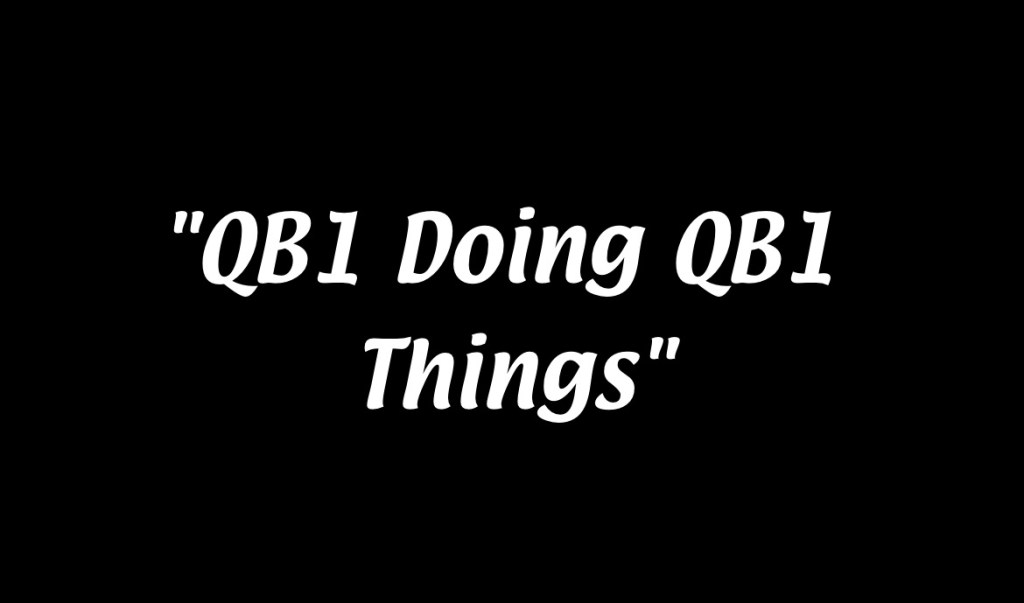 "QB1 Doing QB1 Things"